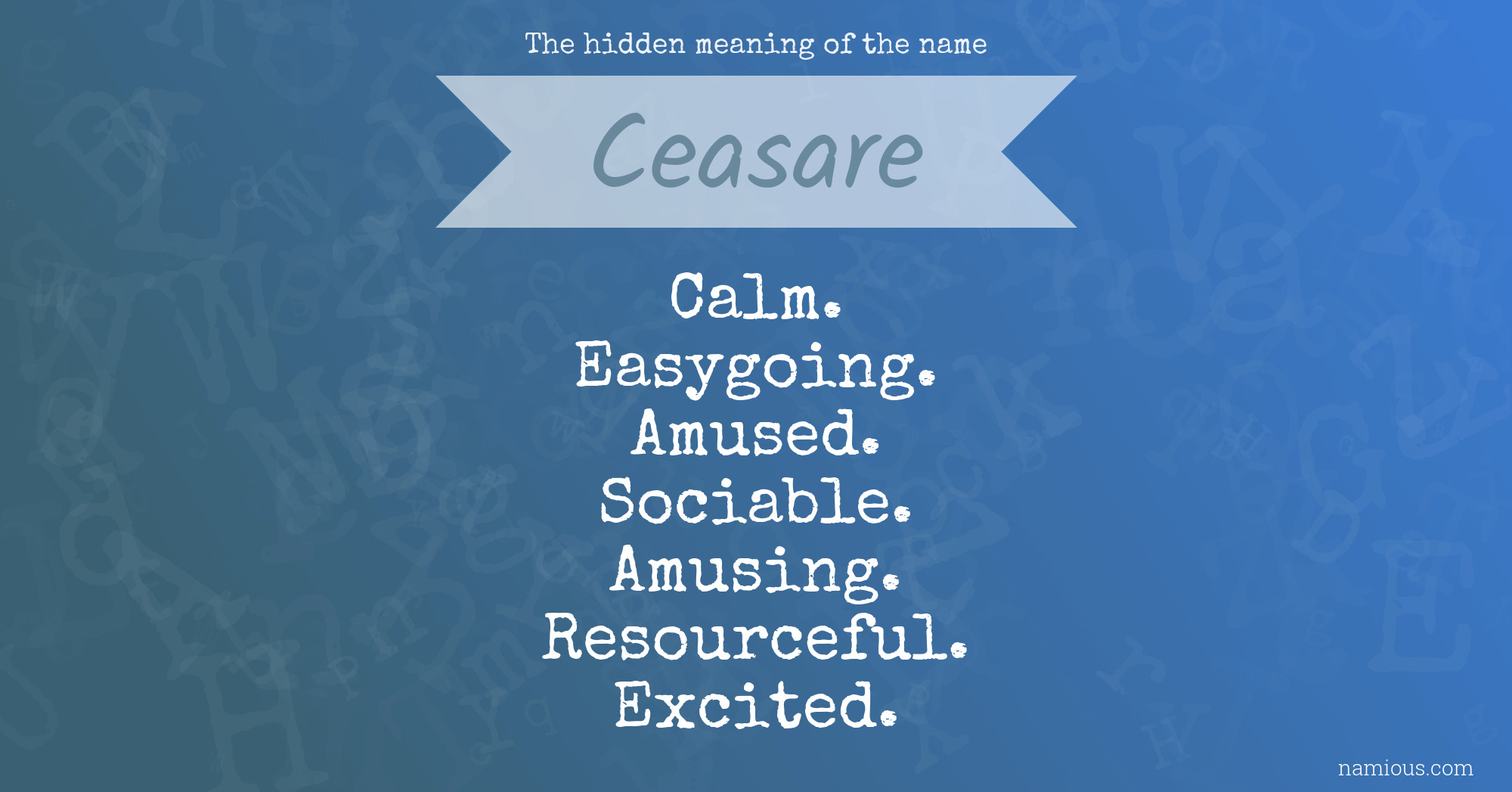 The hidden meaning of the name

Ceasare

Calm.
Easygoing.
Amused.
Sociable.
Amusing.
Resourceful.
Excited.

namious.com